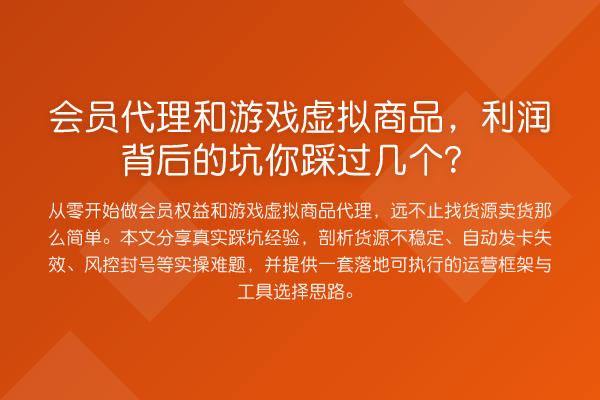 会员代理和游戏虚拟商品，利润背后的坑你踩过几个？

从零开始做会员权益和游戏虚拟商品代理，远不止找货源卖货那么简单。本文分享真实踩坑经验，剖析货源不稳定、自动发卡失效、风控封号等实操难题，并提供一套落地可执行的运营框架与工具选择思路。